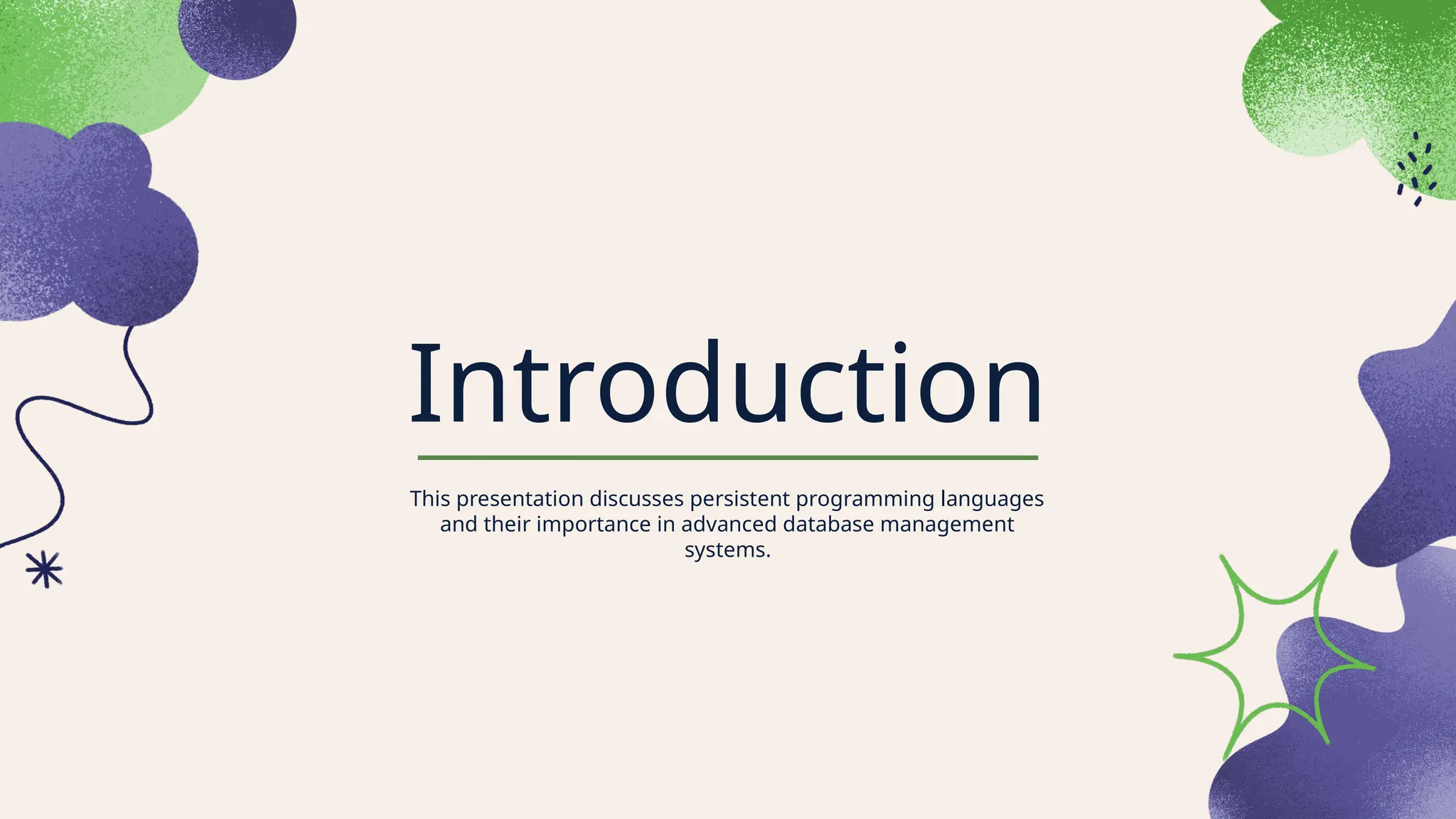 Introduction

This presentation discusses persistent programming languages and their importance in advanced database management systems.